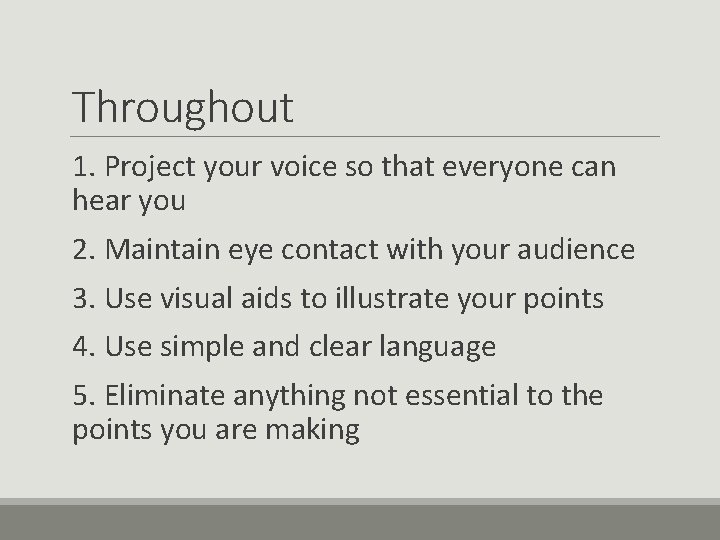 Throughout

1. Project your voice so that everyone can hear you

2. Maintain eye contact with your audience

3. Use visual aids to illustrate your points

4. Use simple and clear language

5. Eliminate anything not essential to the points you are making